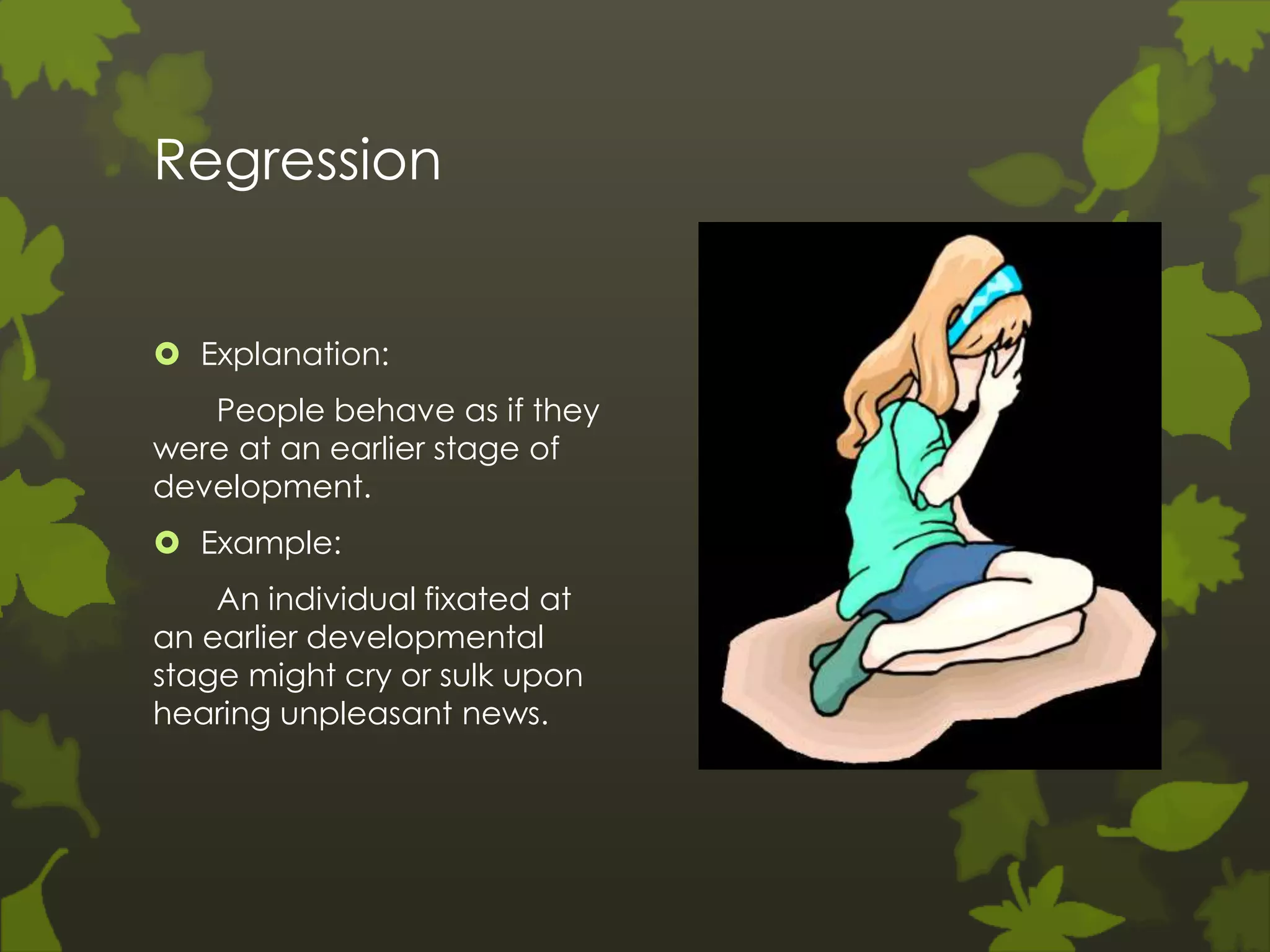 Regression

Explanation:

People behave as if they were at an earlier stage of development.

Example:

An individual fixated at an earlier developmental stage might cry or sulk upon hearing unpleasant news.